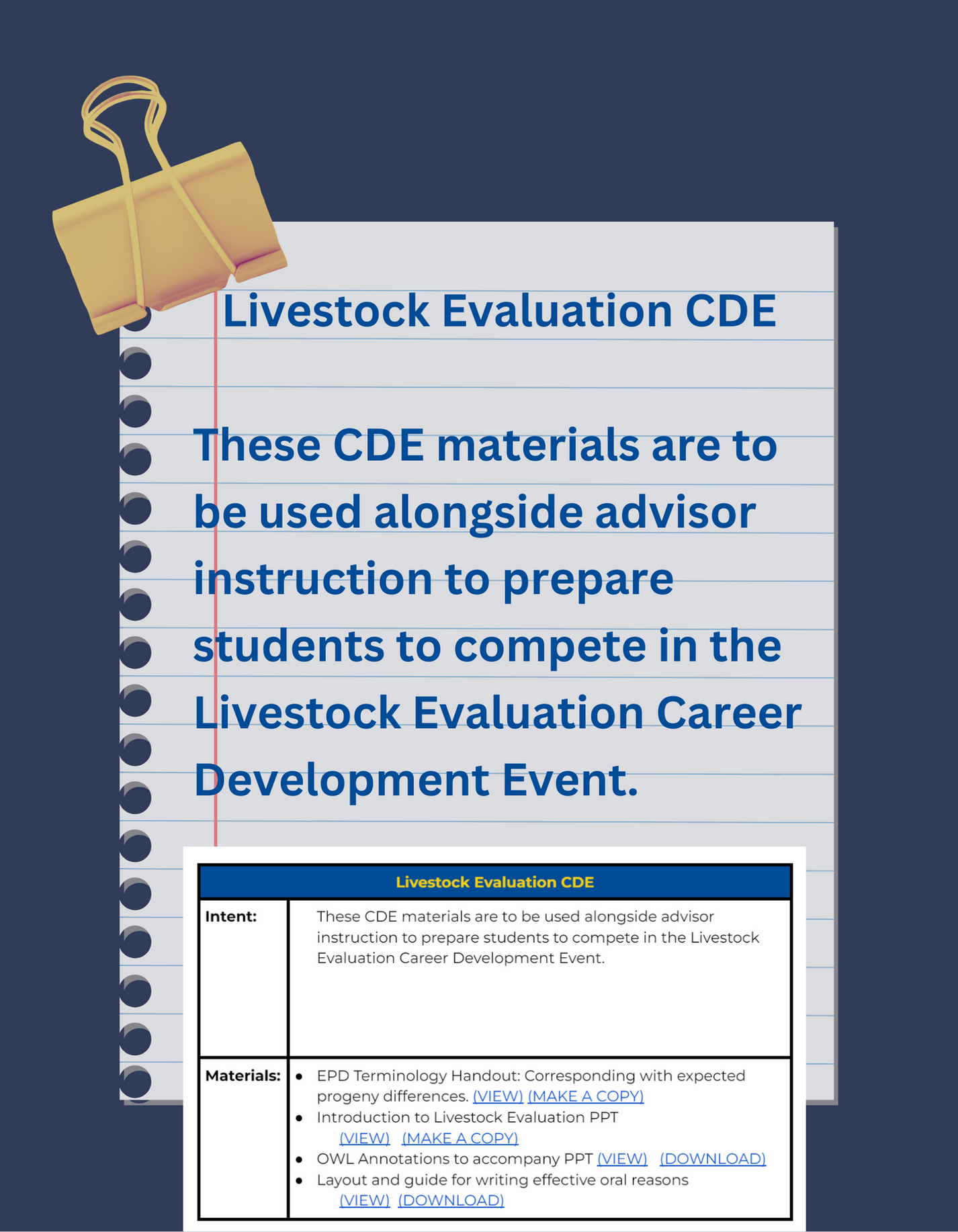 Livestock Evaluation CDE

These CDE materials are to be used alongside advisor instruction to prepare students to compete in the Livestock Evaluation Career Development Event.

| Livestock Evaluation CDE | |
|---|---|
| Intent: | These CDE materials are to be used alongside advisor instruction to prepare students to compete in the Livestock Evaluation Career Development Event. |
| Materials: | • EPD Terminology Handout: Corresponding with expected progeny differences. (VIEW) (MAKE A COPY) • Introduction to Livestock Evaluation PPT (VIEW) (MAKE A COPY) • OWL Annotations to accompany PPT (VIEW) (DOWNLOAD) • Layout and guide for writing effective oral reasons (VIEW) (DOWNLOAD) |